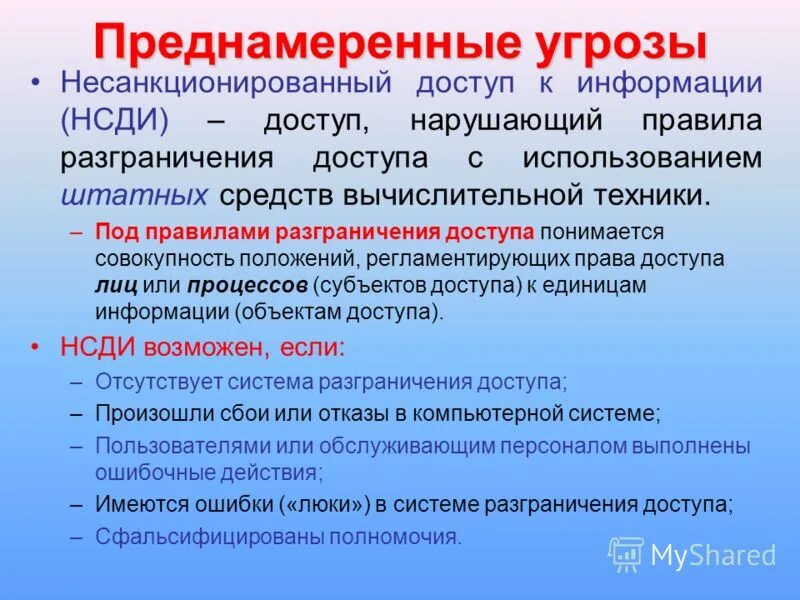 Преднамеренные угрозы

• Несанкционированный доступ к информации (НСДИ) – доступ, нарушающий правила разграничения доступа с использованием штатных средств вычислительной техники.

– Под правилами разграничения доступа понимается совокупность положений, регламентирующих права доступа лиц или процессов (субъектов доступа) к единицам информации (объектам доступа).

• НСДИ возможен, если:

– Отсутствует система разграничения доступа;

– Произошли сбои или отказы в компьютерной системе;

– Пользователями или обслуживающим персоналом выполнены ошибочные действия;

– Имеются ошибки («люки») в системе разграничения доступа;

– Сфальсифицированы полномочия.

MyShared